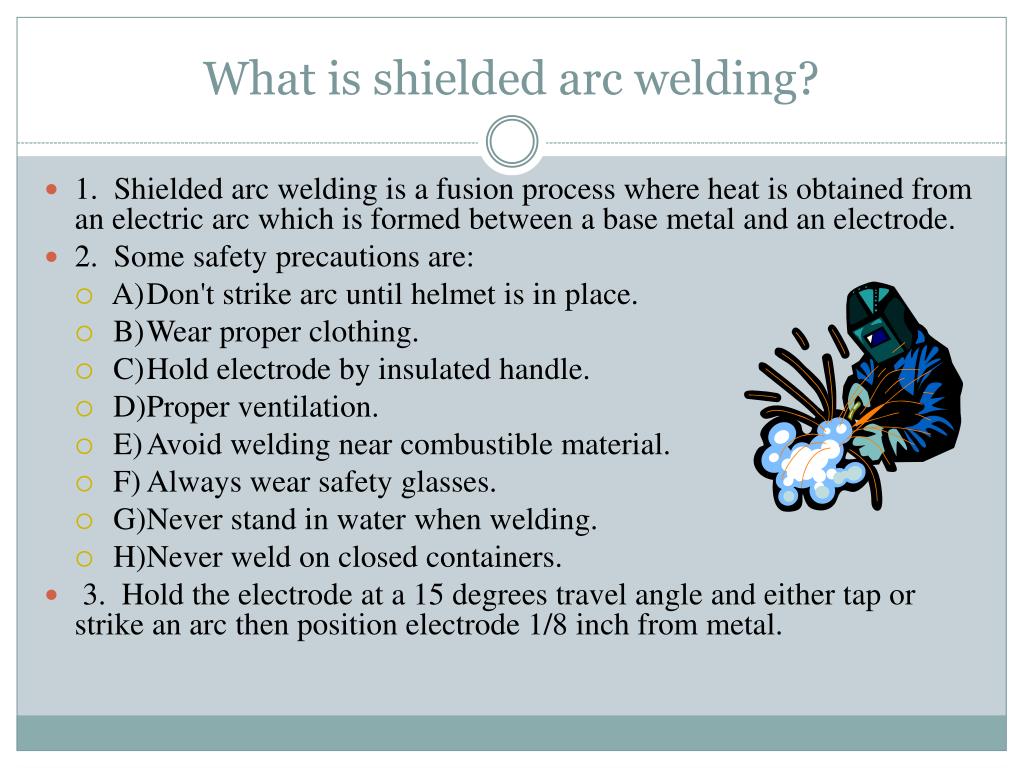 What is shielded arc welding?

1. Shielded arc welding is a fusion process where heat is obtained from an electric arc which is formed between a base metal and an electrode.

2. Some safety precautions are:

A)Don't strike arc until helmet is in place.

B)Wear proper clothing.

C)Hold electrode by insulated handle.

D)Proper ventilation.

E)Avoid welding near combustible material.

F) Always wear safety glasses.

G)Never stand in water when welding.

H)Never weld on closed containers.

3. Hold the electrode at a 15 degrees travel angle and either tap or strike an arc then position electrode 1/8 inch from metal.